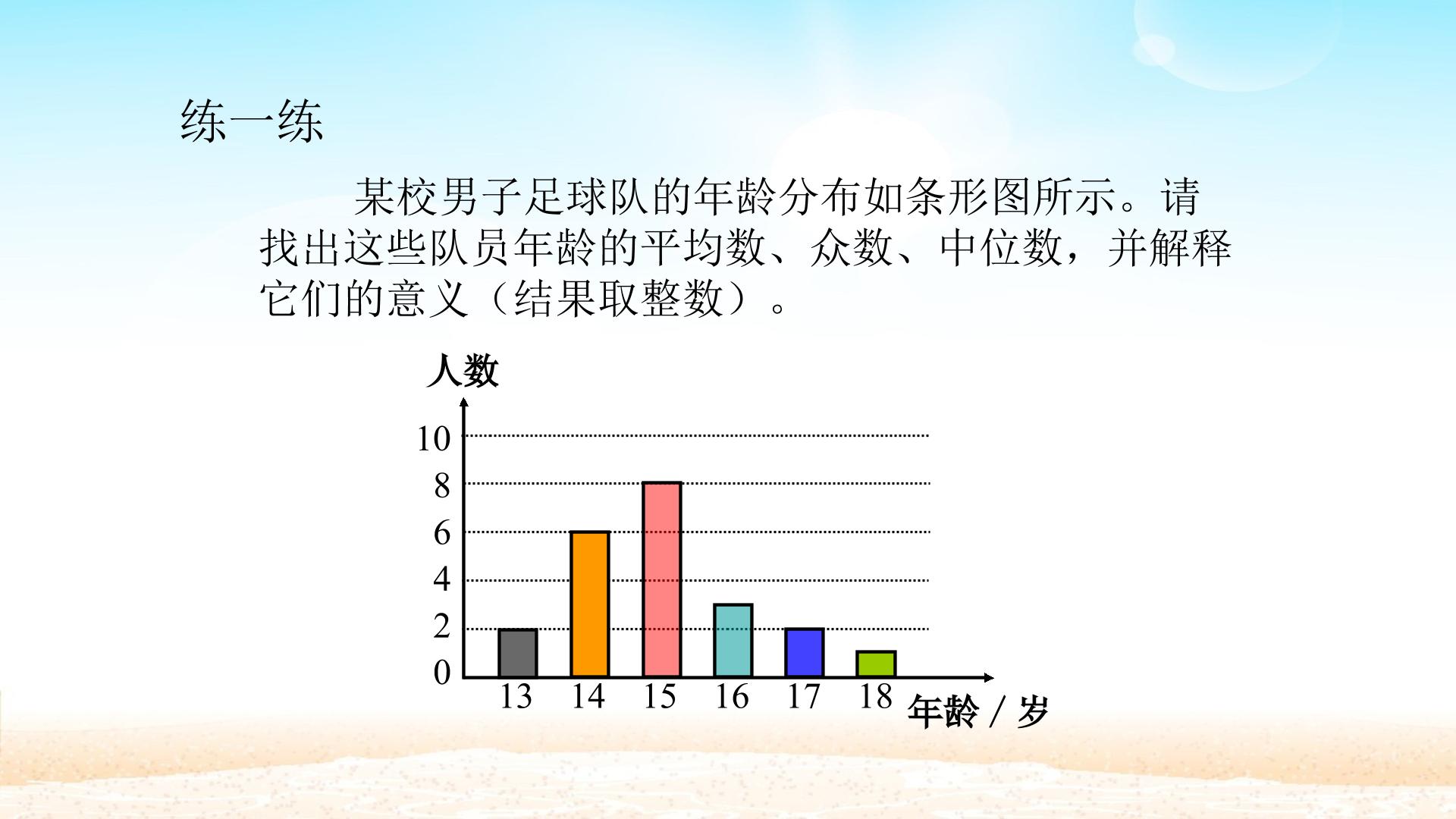 练一练

某校男子足球队的年龄分布如条形图所示。请找出这些队员年龄的平均数、众数、中位数，并解释它们的意义（结果取整数）。

人数

10
8
6
4
2
0

13 14 15 16 17 18

年龄 / 岁